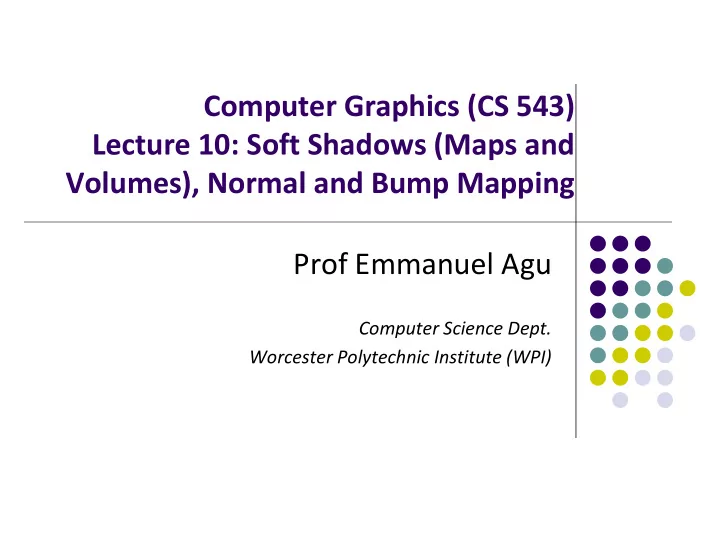 Computer Graphics (CS 543)
Lecture 10: Soft Shadows (Maps and Volumes), Normal and Bump Mapping

Prof Emmanuel Agu

Computer Science Dept.
Worcester Polytechnic Institute (WPI)